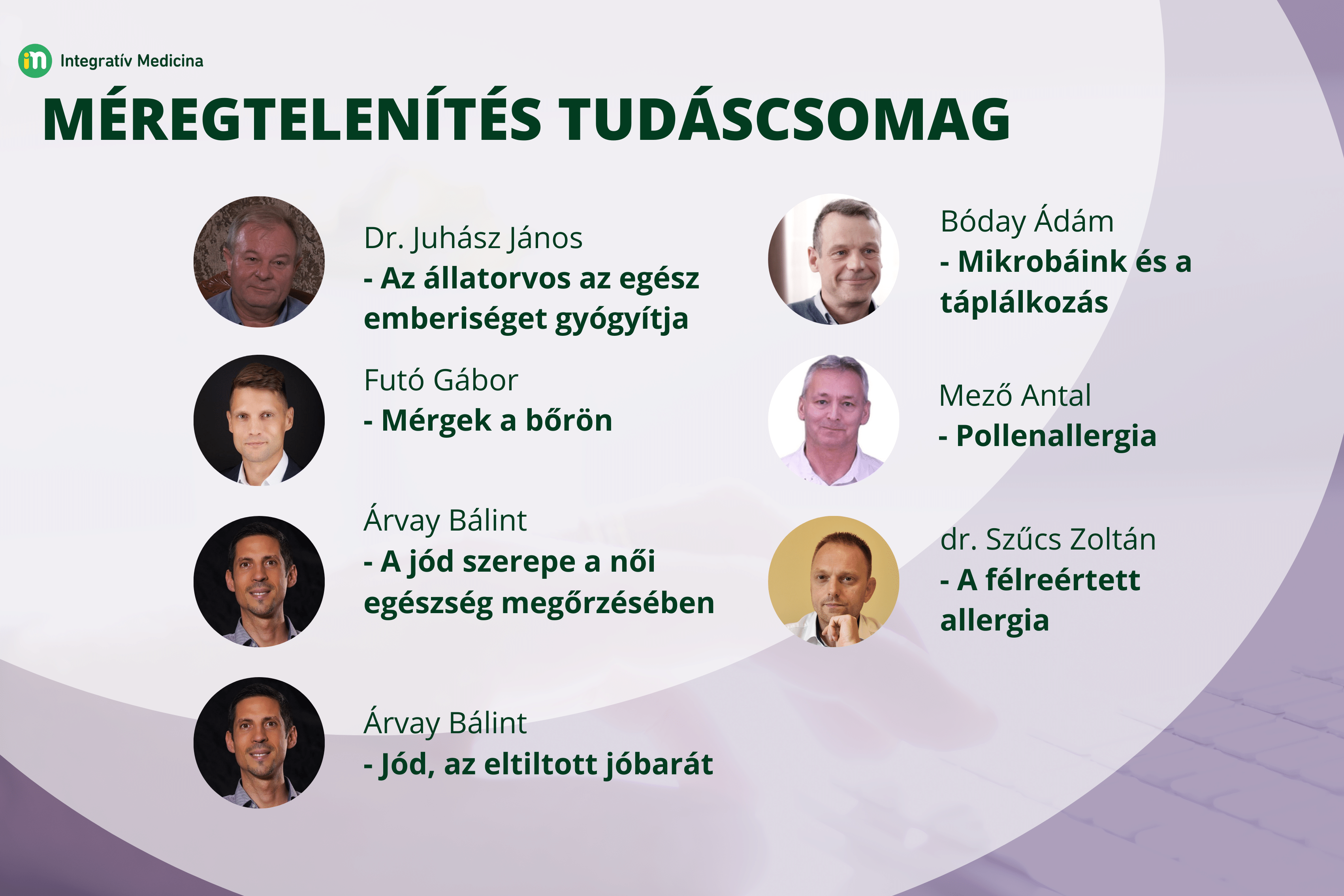 im Integratív Medicina

MÉREGTELENÍTÉS TUDÁSCSOMAG

Dr. Juhász János
- Az állatorvos az egész emberiséget gyógyítja

Futó Gábor
- Mérgek a bőrön

Árvay Bálint
- A jód szerepe a női egészség megőrzésében

Árvay Bálint
- Jód, az eltiltott jóbarát

Bóday Ádám
- Mikrobáink és a táplálkozás

Mező Antal
- Pollenallergia

dr. Szűcs Zoltán
- A félreértett allergia